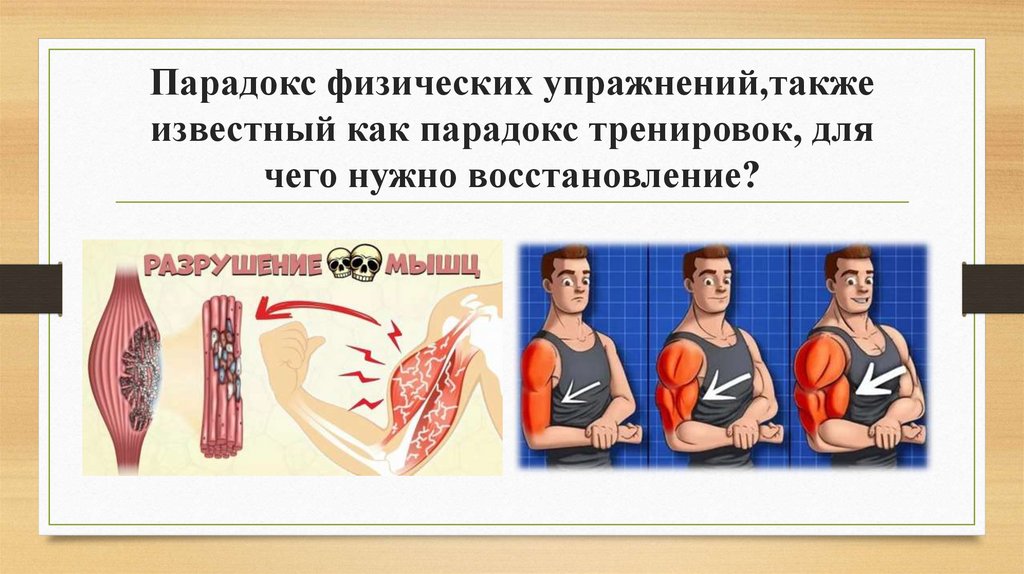 Парадокс физических упражнений,также известный как парадокс тренировок, для чего нужно восстановление?

РАЗРУШЕНИЕ МЫШЦ